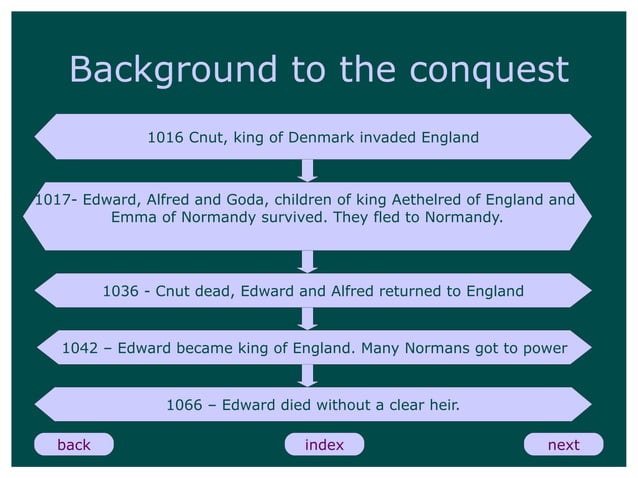 Background to the conquest

1016 Cnut, king of Denmark invaded England

1017- Edward, Alfred and Goda, children of king Aethelred of England and Emma of Normandy survived. They fled to Normandy.

1036 - Cnut dead, Edward and Alfred returned to England

1042 – Edward became king of England. Many Normans got to power

1066 – Edward died without a clear heir.

back

index

next